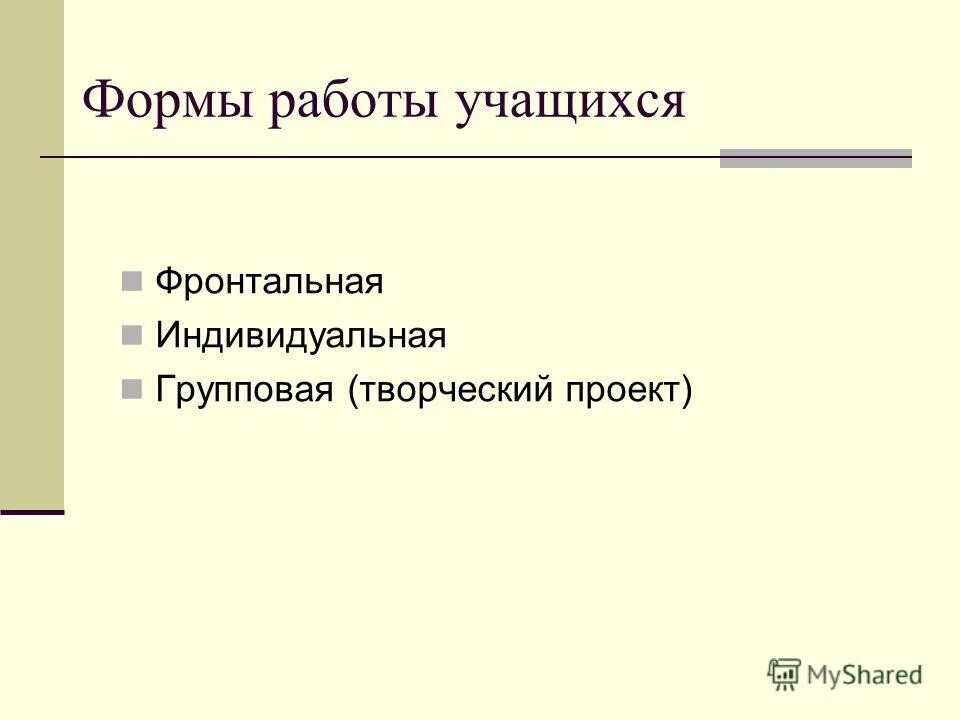 Формы работы учащихся

Фронтальная
Индивидуальная
Групповая (творческий проект)

MyShared